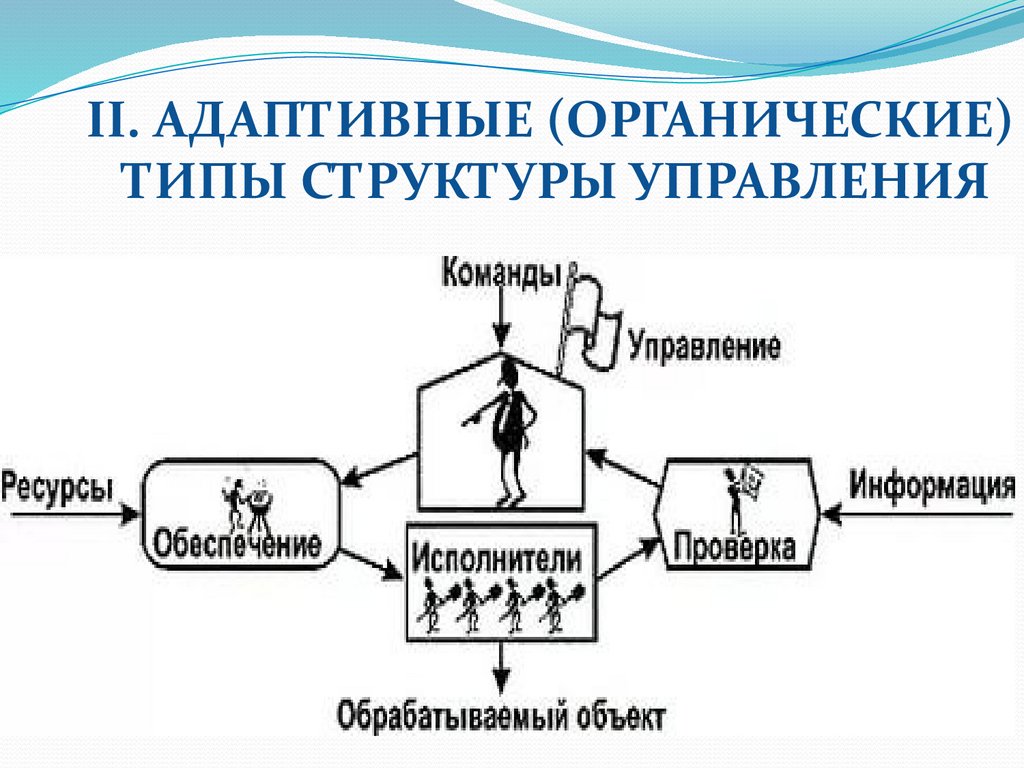 II. АДАПТИВНЫЕ (ОРГАНИЧЕСКИЕ) ТИПЫ СТРУКТУРЫ УПРАВЛЕНИЯ

Команды

Управление

Ресурсы

Обеспечение

Исполнители

Проверка

Информация

Обрабатываемый объект